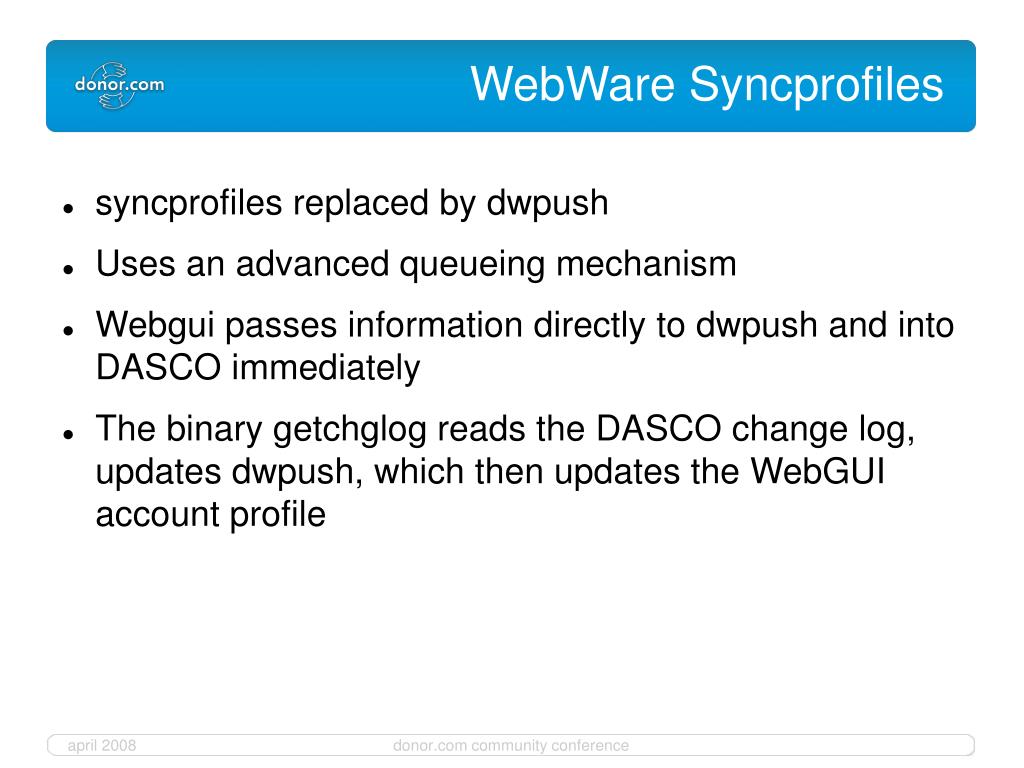 donor.com

WebWare Syncprofiles

- syncprofiles replaced by dwpush
- Uses an advanced queueing mechanism
- Webgui passes information directly to dwpush and into DASCO immediately
- The binary getchglog reads the DASCO change log, updates dwpush, which then updates the WebGUI account profile

april 2008

donor.com community conference